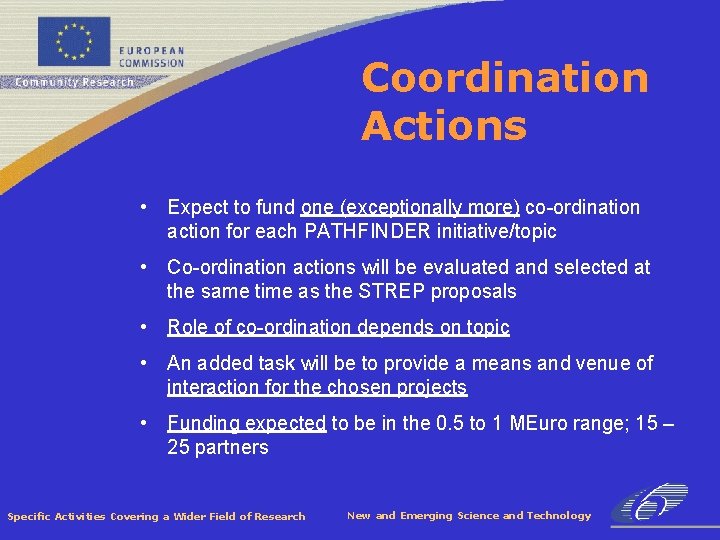 EUROPEAN COMMISSION

Community Research

Coordination Actions

• Expect to fund one (exceptionally more) co-ordination action for each PATHFINDER initiative/topic

• Co-ordination actions will be evaluated and selected at the same time as the STREP proposals

• Role of co-ordination depends on topic

• An added task will be to provide a means and venue of interaction for the chosen projects

• Funding expected to be in the 0.5 to 1 MEuro range; 15 – 25 partners

Specific Activities Covering a Wider Field of Research

New and Emerging Science and Technology